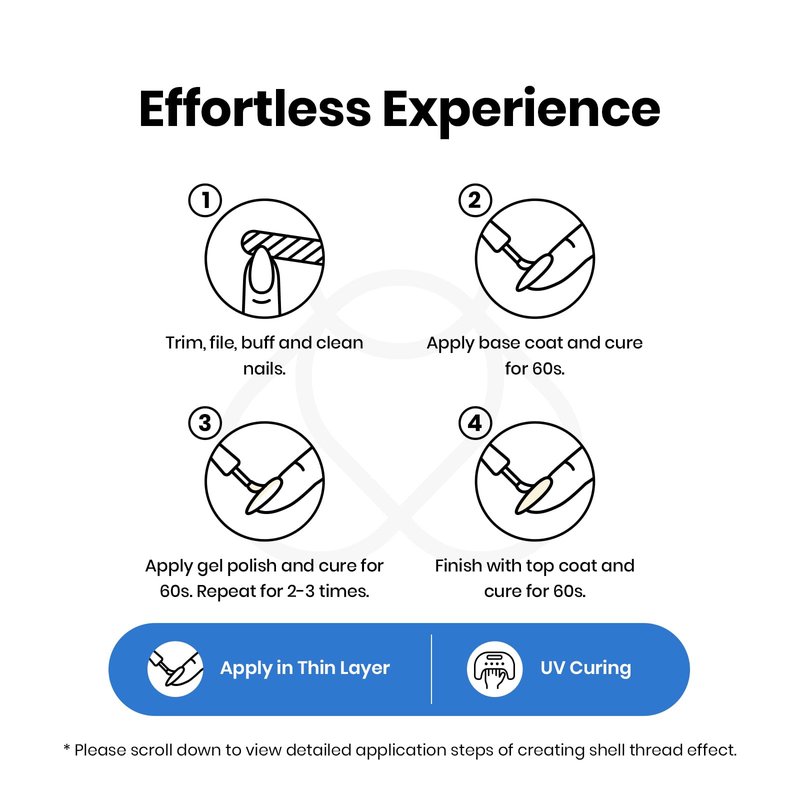 Effortless Experience

1

Trim, file, buff and clean nails.

2

Apply base coat and cure for 60s.

3

Apply gel polish and cure for 60s. Repeat for 2-3 times.

4

Finish with top coat and cure for 60s.

Apply in Thin Layer

UV Curing

* Please scroll down to view detailed application steps of creating shell thread effect.